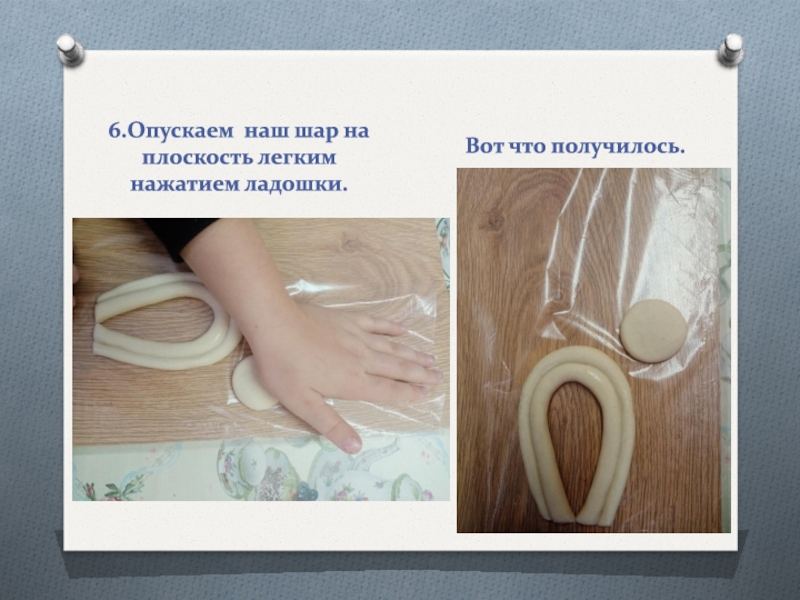 6.Опускаем наш шар на плоскость легким нажатием ладошки.

Вот что получилось.